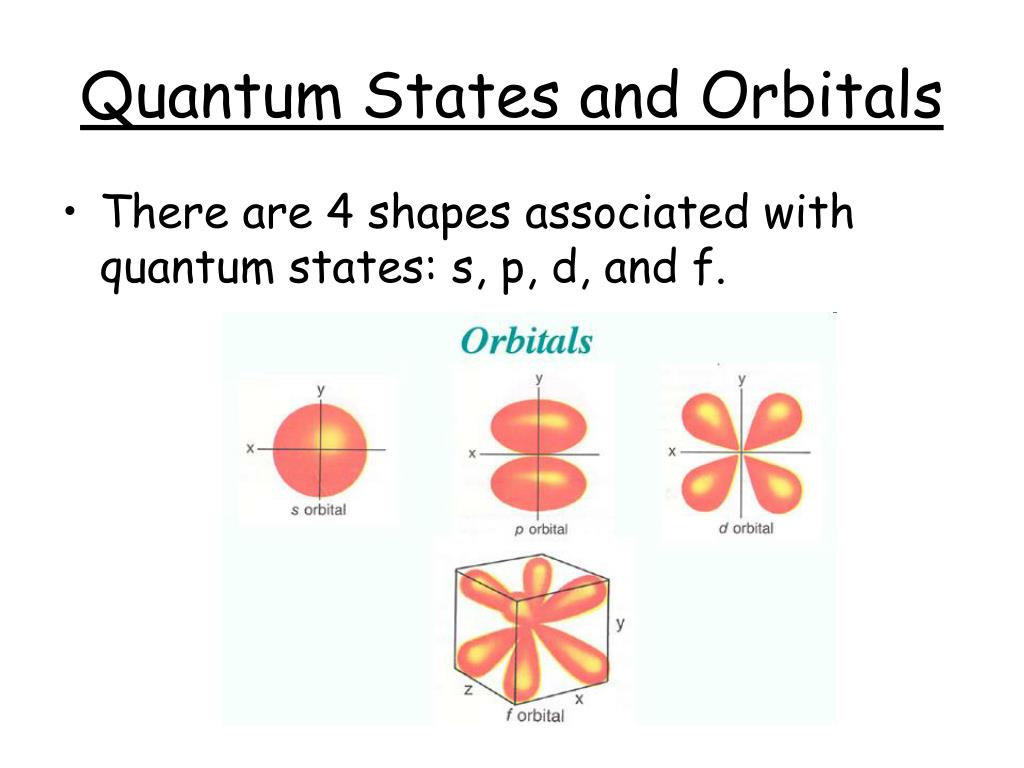 Quantum States and Orbitals

• There are 4 shapes associated with quantum states: s, p, d, and f.

Orbitals

y
x
s orbital

y
x
p orbital

y
x
d orbital

y
z
x
f orbital